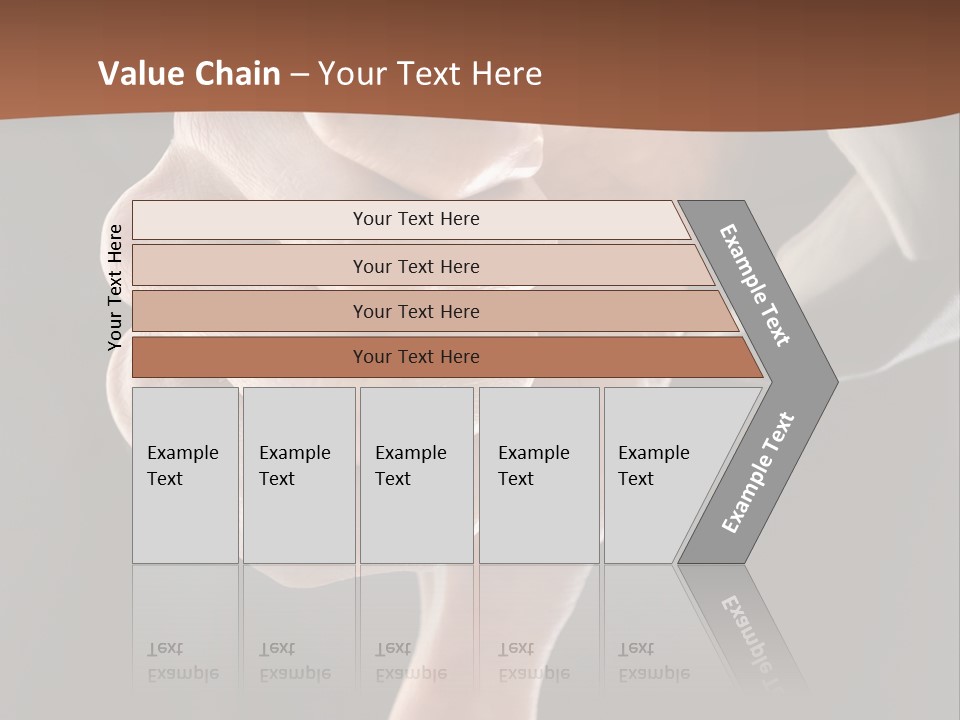 Value Chain – Your Text Here

Your Text Here

Your Text Here

Your Text Here

Your Text Here

Your Text Here

Example Text

Example Text

Example Text

Example Text

Example Text

Example Text

Example Text